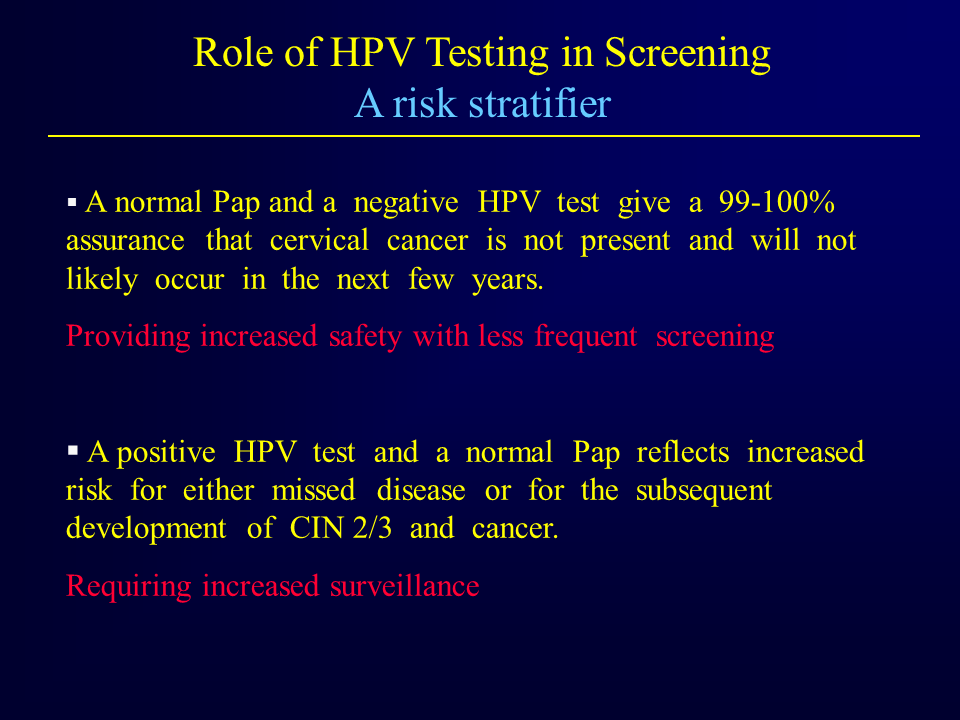 Role of HPV Testing in Screening
A risk stratifier

▪ A normal Pap and a negative HPV test give a 99-100% assurance that cervical cancer is not present and will not likely occur in the next few years.

Providing increased safety with less frequent screening

▪ A positive HPV test and a normal Pap reflects increased risk for either missed disease or for the subsequent development of CIN 2/3 and cancer.

Requiring increased surveillance